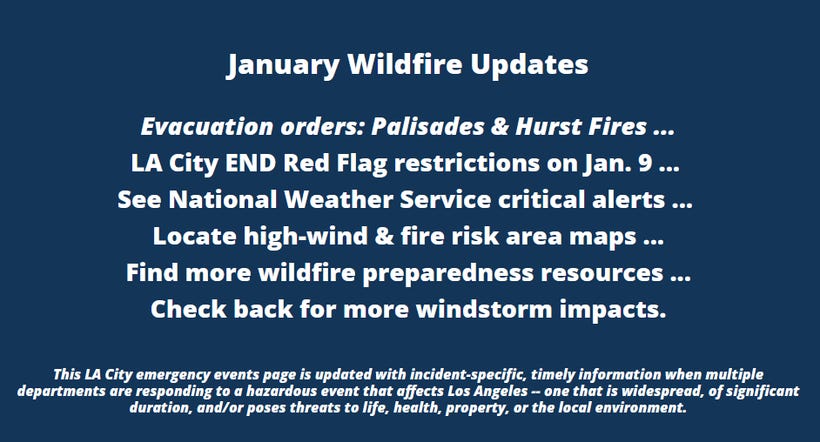 January Wildfire Updates

Evacuation orders: Palisades & Hurst Fires ...
LA City END Red Flag restrictions on Jan. 9 ...
See National Weather Service critical alerts ...
Locate high-wind & fire risk area maps ...
Find more wildfire preparedness resources ...
Check back for more windstorm impacts.

This LA City emergency events page is updated with incident-specific, timely information when multiple departments are responding to a hazardous event that affects Los Angeles -- one that is widespread, of significant duration, and/or poses threats to life, health, property, or the local environment.